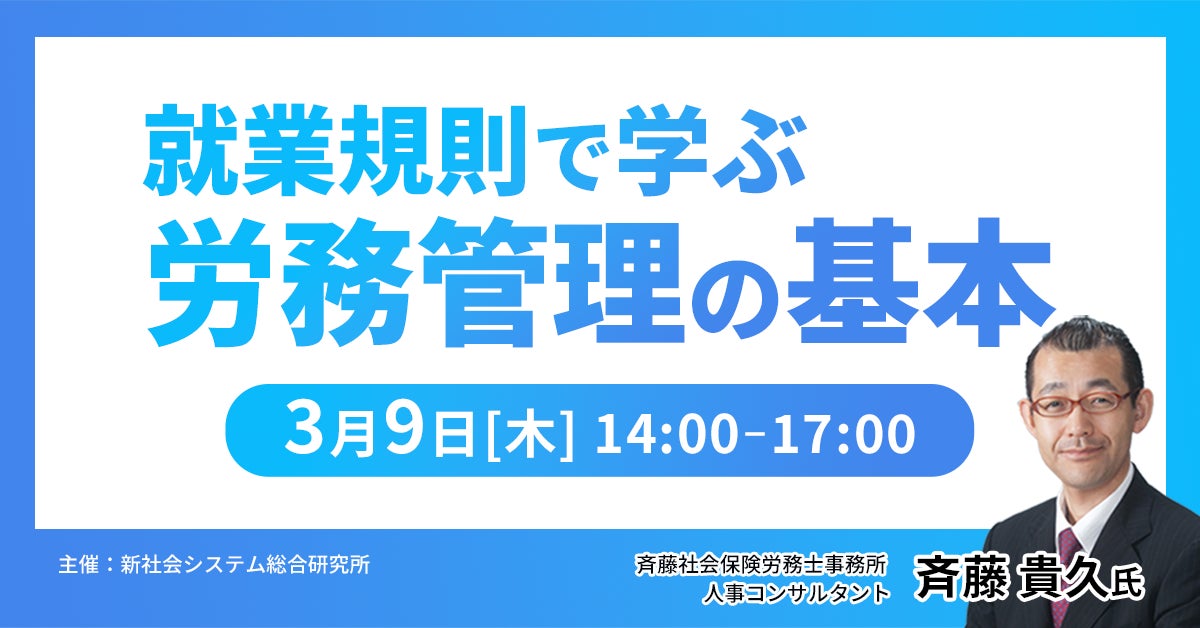 就業規則で学ぶ
労務管理の基本

3月9日[木] 14:00–17:00

主催：新社会システム総合研究所

斉藤社会保険労務士事務所
人事コンサルタント

斉藤 貴久氏